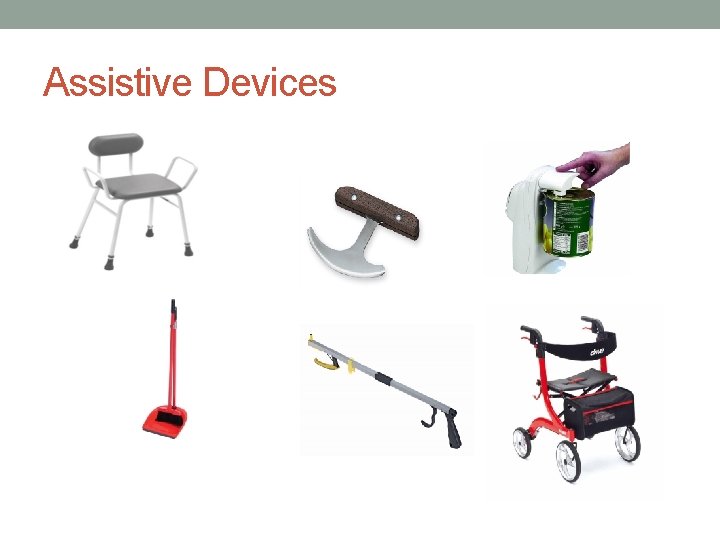 Assistive Devices

drive